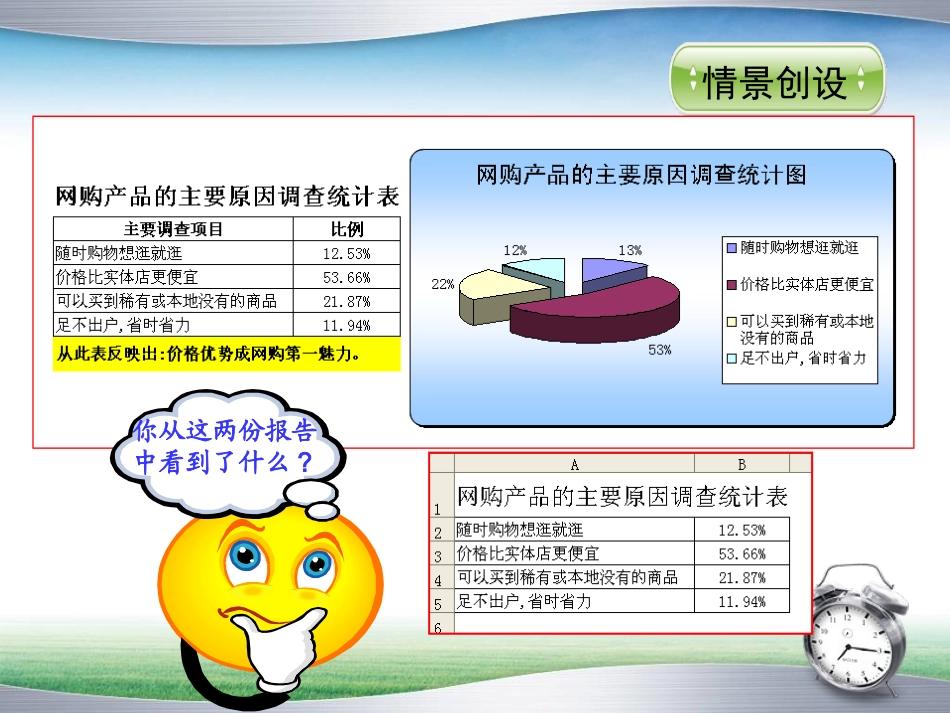 情景创设

网购产品的主要原因调查统计表

| 主要调查项目 | 比例 |
|---|---|
| 随时购物想逛就逛 | 12.53% |
| 价格比实体店更便宜 | 53.66% |
| 可以买到稀有或本地没有的商品 | 21.87% |
| 足不出户，省时省力 | 11.94% |

从此表反映出：价格优势成网购第一魅力。

网购产品的主要原因调查统计图

12%
13%
22%
53%

随时购物想逛就逛
价格比实体店更便宜
可以买到稀有或本地没有的商品
足不出户，省时省力

你从这两份报告中看到了什么？

|   | A | B |
|---|---|---|
| 1 | 网购产品的主要原因调查统计表 | |
| 2 | 随时购物想逛就逛 | 12.53% |
| 3 | 价格比实体店更便宜 | 53.66% |
| 4 | 可以买到稀有或本地没有的商品 | 21.87% |
| 5 | 足不出户，省时省力 | 11.94% |
| 6 | | |